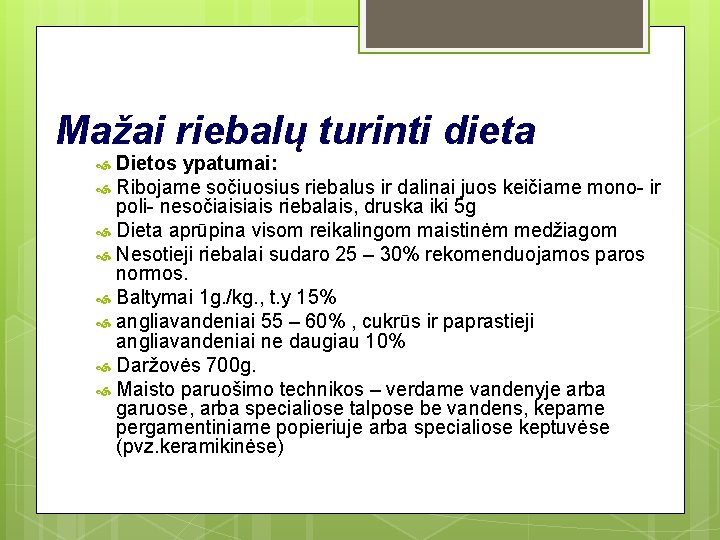 Mažai riebalų turinti dieta

Dietos ypatumai:

Ribojame sočiuosius riebalus ir dalinai juos keičiame mono- ir poli- nesočiaisiais riebalais, druska iki 5g

Dieta aprūpina visom reikalingom maistinėm medžiagom

Nesotieji riebalai sudaro 25 – 30% rekomenduojamos paros normos.

Baltymai 1g./kg., t.y 15%

angliavandeniai 55 – 60% , cukrūs ir paprastieji angliavandeniai ne daugiau 10%

Daržovės 700g.

Maisto paruošimo technikos – verdame vandenyje arba garuose, arba specialiose talpose be vandens, kepame pergamentiniame popieriuje arba specialiose keptuvėse (pvz.keramikinėse)